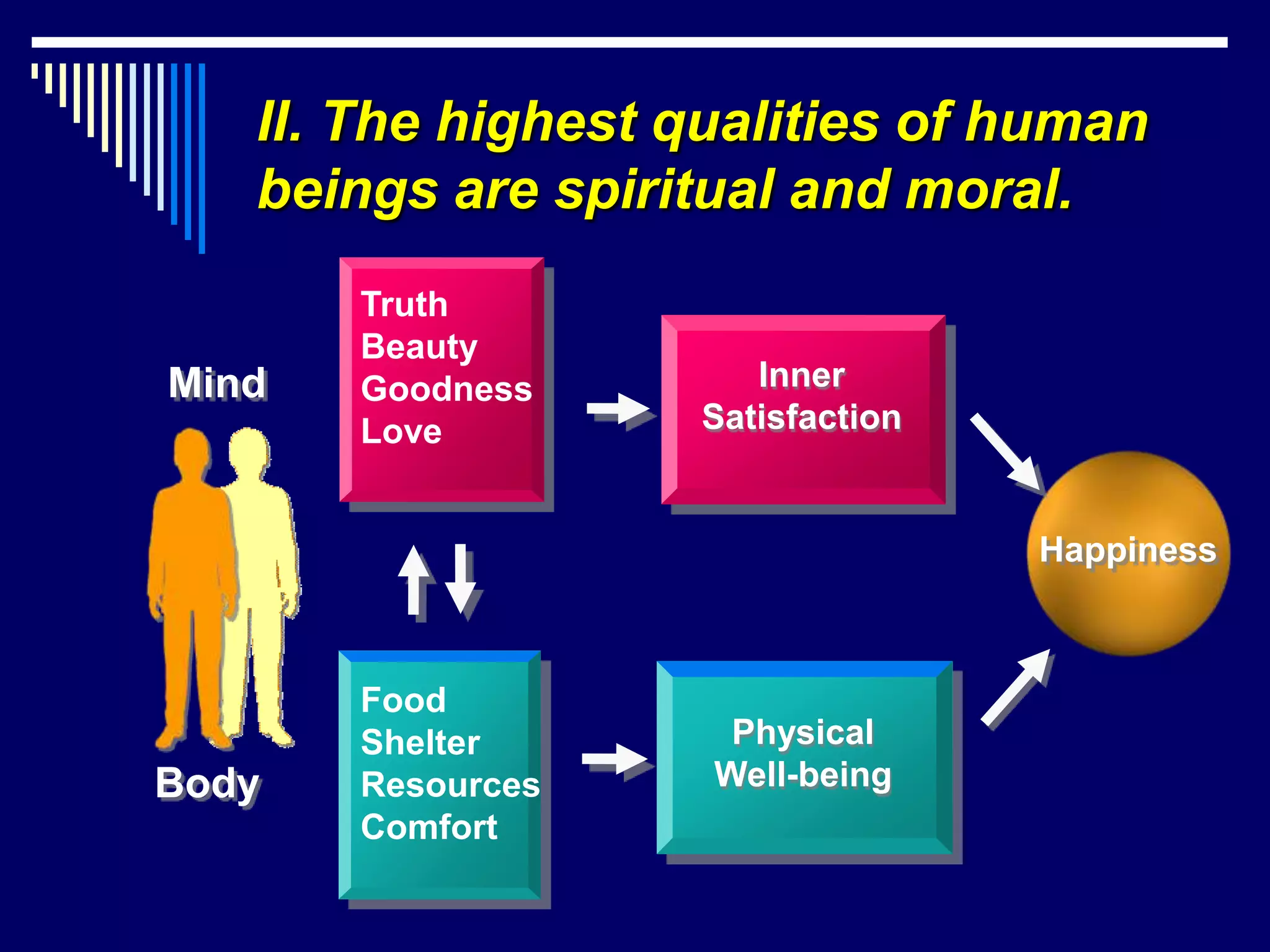 II. The highest qualities of human beings are spiritual and moral.

Mind

Truth
Beauty
Goodness
Love

Inner Satisfaction

Happiness

Body

Food
Shelter
Resources
Comfort

Physical Well-being